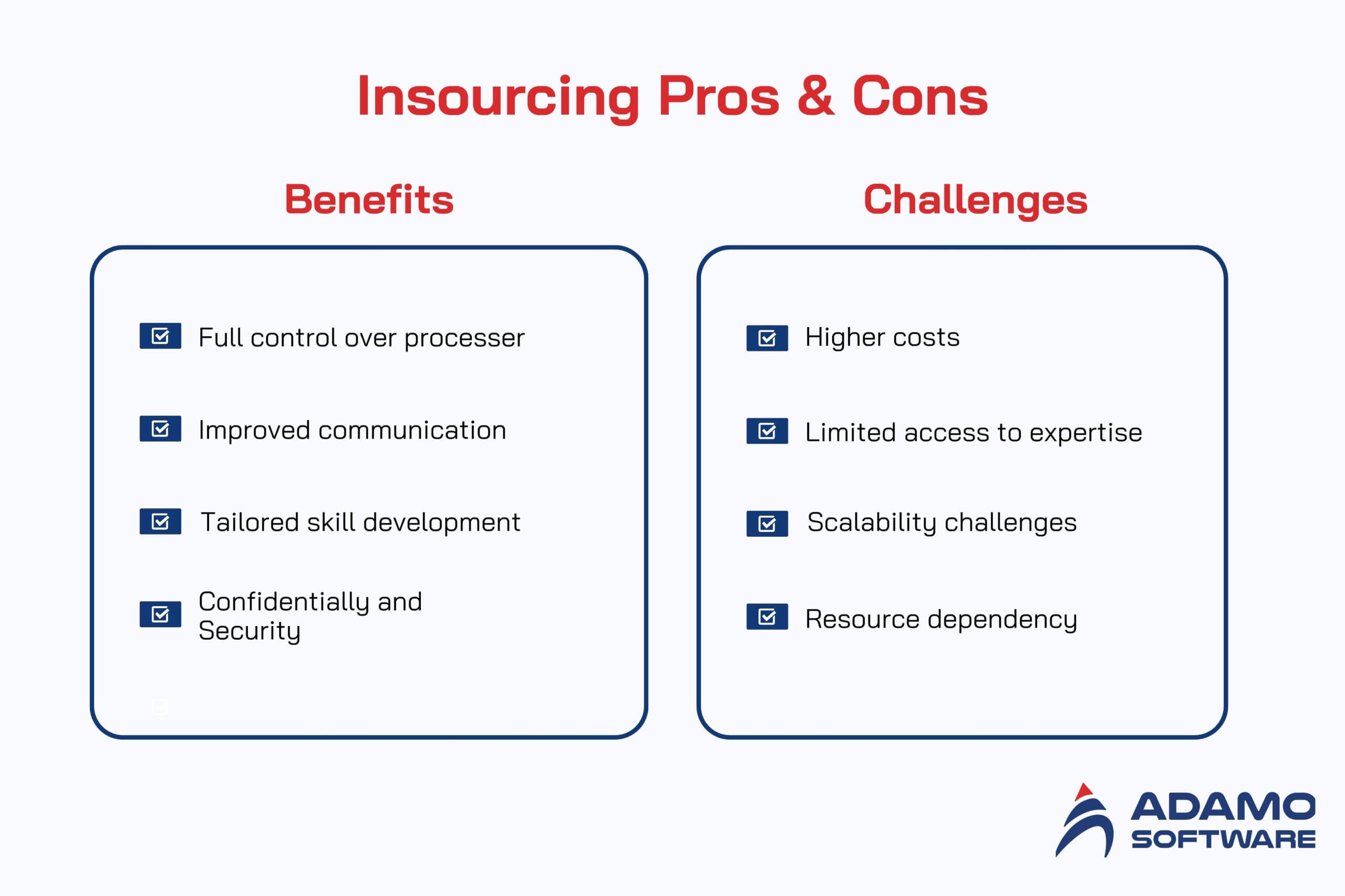 Insourcing Pros & Cons

Benefits

Full control over processer

Improved communication

Tailored skill development

Confidentially and Security

Challenges

Higher costs

Limited access to expertise

Scalability challenges

Resource dependency

ADAMO SOFTWARE